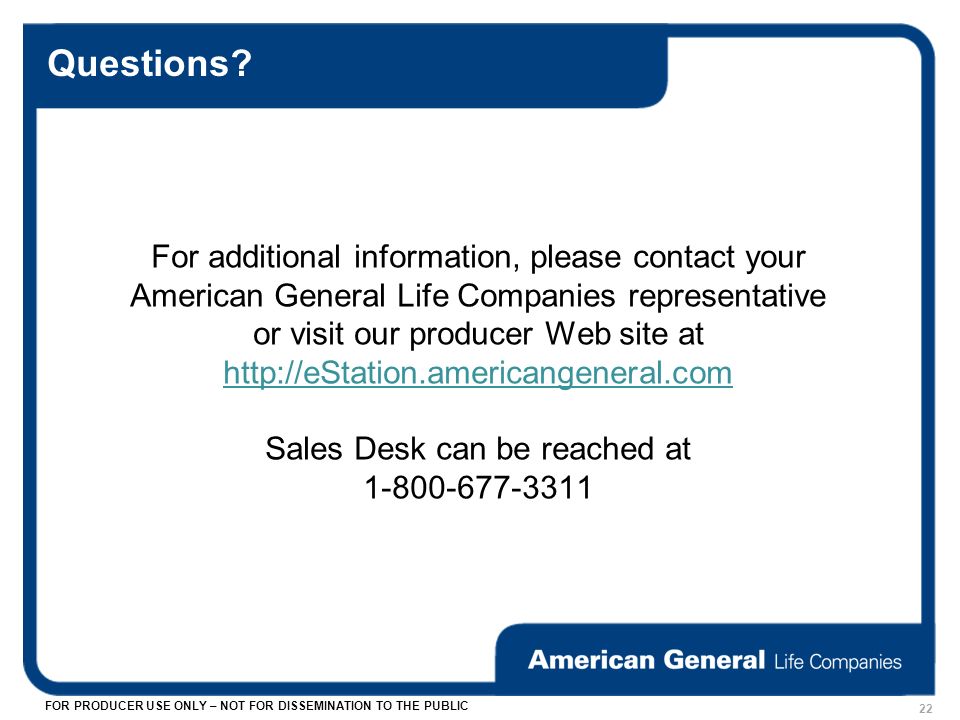 Questions?

For additional information, please contact your American General Life Companies representative or visit our producer Web site at http://eStation.americangeneral.com

Sales Desk can be reached at 1-800-677-3311

American General Life Companies

FOR PRODUCER USE ONLY – NOT FOR DISSEMINATION TO THE PUBLIC

22